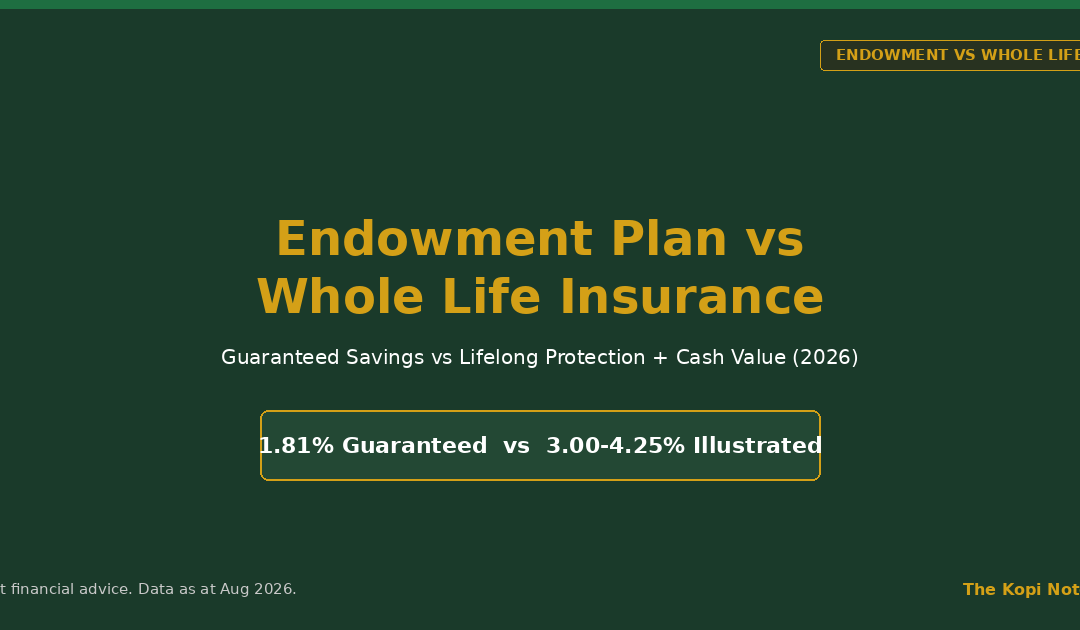 ENDOWMENT VS WHOLE LIFE

Endowment Plan vs Whole Life Insurance

Guaranteed Savings vs Lifelong Protection + Cash Value (2026)

1.81% Guaranteed vs 3.00-4.25% Illustrated

t financial advice. Data as at Aug 2026.

The Kopi Not